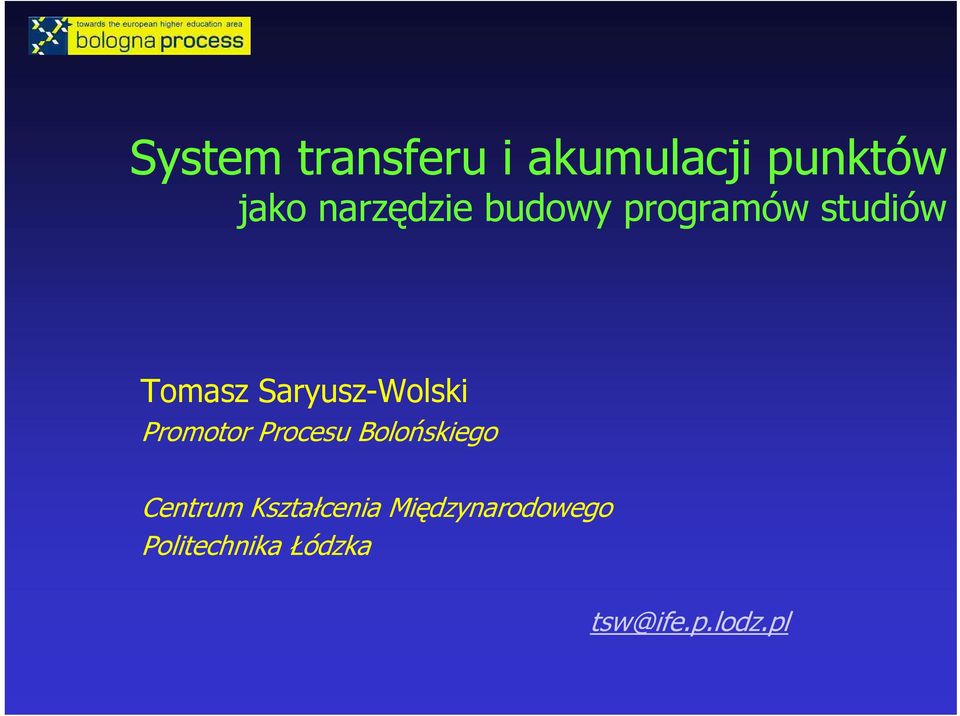 towards the european higher education area
bologna process

System transferu i akumulacji punktów
jako narzędzie budowy programów studiów

Tomasz Saryusz-Wolski
Promotor Procesu Bolońskiego

Centrum Kształcenia Międzynarodowego
Politechnika Łódzka

tsw@ife.p.lodz.pl